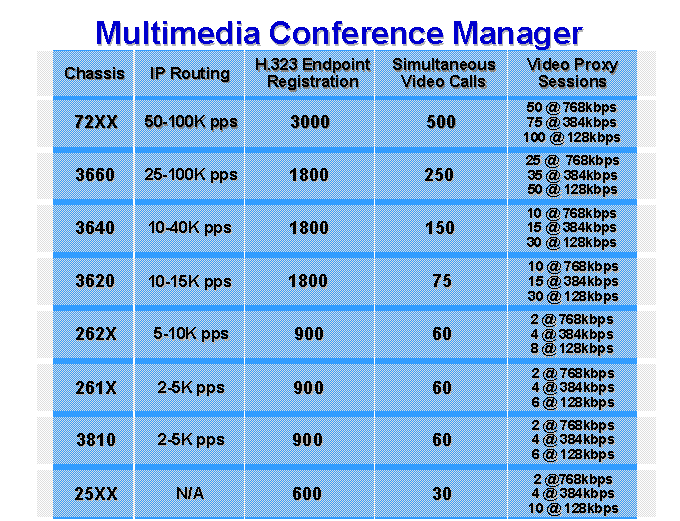 Multimedia Conference Manager

| Chassis | IP Routing | H.323 Endpoint Registration | Simultaneous Video Calls | Video Proxy Sessions |
|---|---|---|---|---|
| 72XX | 50-100K pps | 3000 | 500 | 50 @ 768kbps 75 @ 384kbps 100 @ 128kbps |
| 3660 | 25-100K pps | 1800 | 250 | 25 @ 768kbps 35 @ 384kbps 50 @ 128kbps |
| 3640 | 10-40K pps | 1800 | 150 | 10 @ 768kbps 15 @ 384kbps 30 @ 128kbps |
| 3620 | 10-15K pps | 1800 | 75 | 10 @ 768kbps 15 @ 384kbps 30 @ 128kbps |
| 262X | 5-10K pps | 900 | 60 | 2 @ 768kbps 4 @ 384kbps 8 @ 128kbps |
| 261X | 2-5K pps | 900 | 60 | 2 @ 768kbps 4 @ 384kbps 6 @ 128kbps |
| 3810 | 2-5K pps | 900 | 60 | 2 @ 768kbps 4 @ 384kbps 6 @ 128kbps |
| 25XX | N/A | 600 | 30 | 2 @768kbps 4 @ 384kbps 10 @ 128kbps |